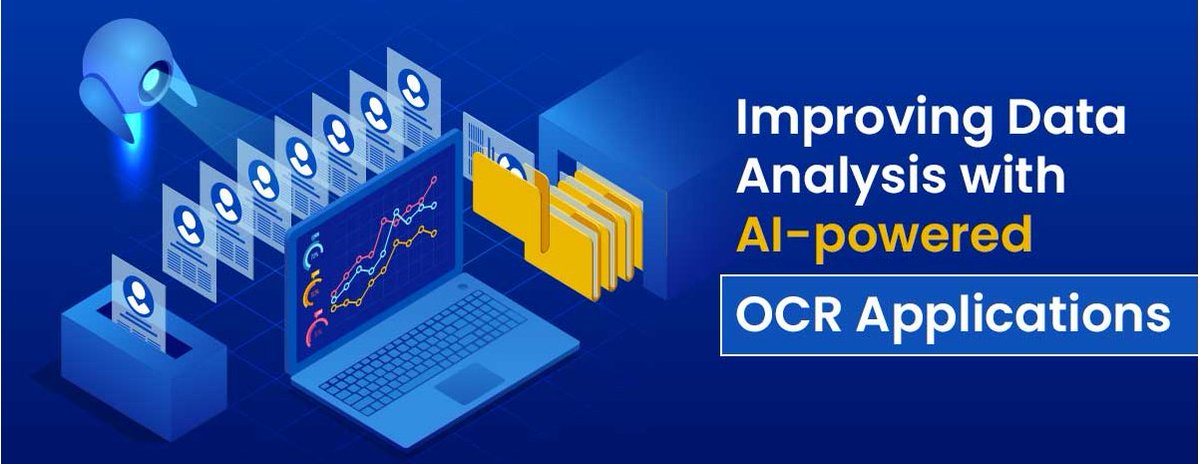 Improving Data Analysis with AI-powered

OCR Applications